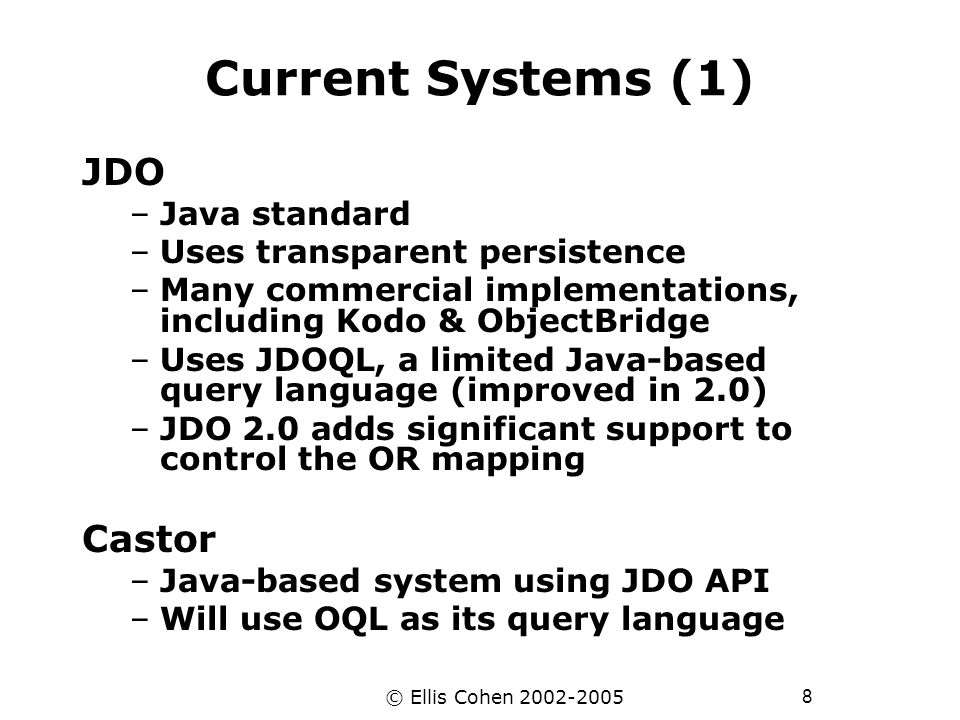 Current Systems (1)

JDO
– Java standard
– Uses transparent persistence
– Many commercial implementations, including Kodo & ObjectBridge
– Uses JDOQL, a limited Java-based query language (improved in 2.0)
– JDO 2.0 adds significant support to control the OR mapping

Castor
– Java-based system using JDO API
– Will use OQL as its query language

© Ellis Cohen 2002-2005

8